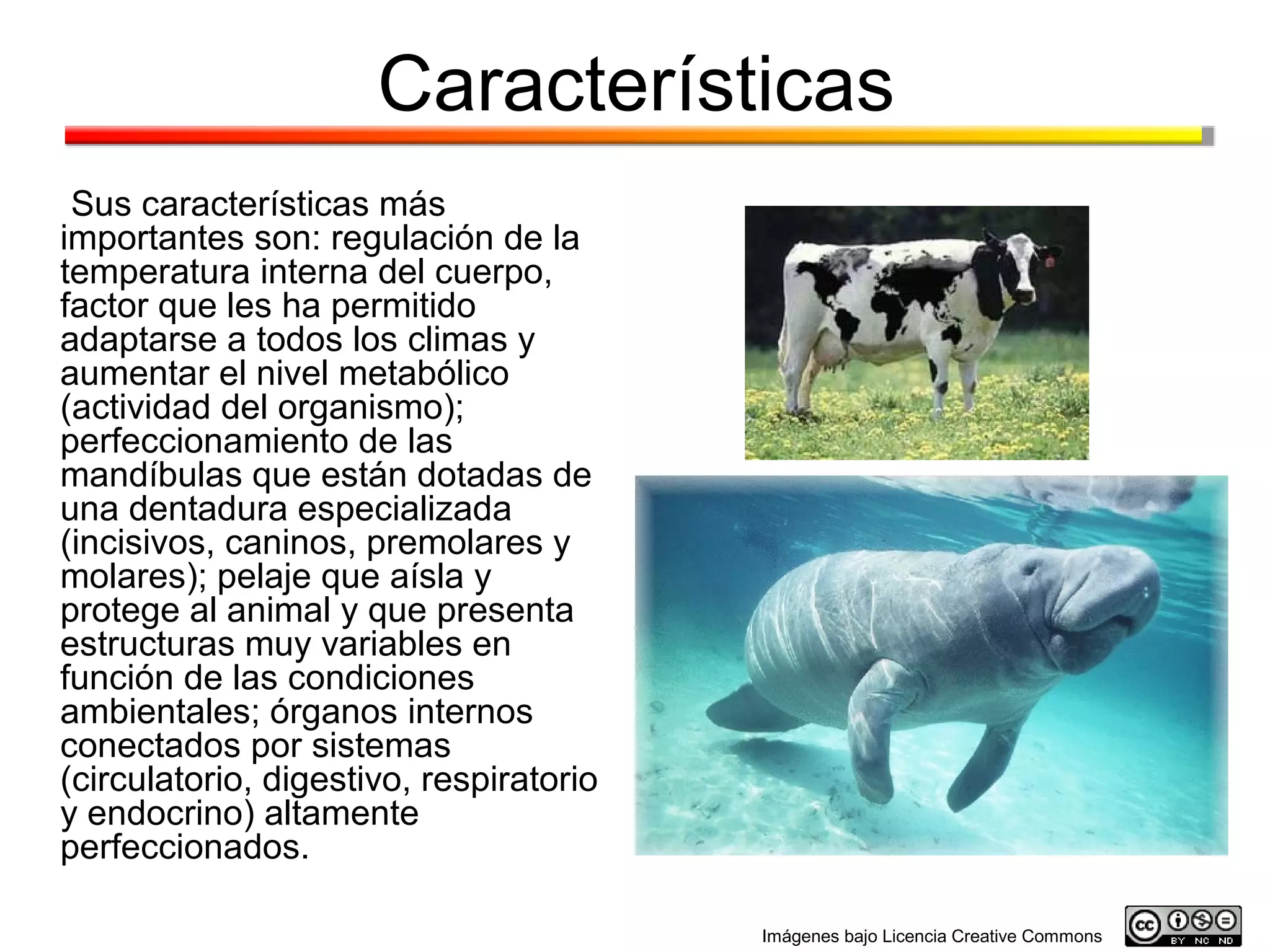 Características

Sus características más importantes son: regulación de la temperatura interna del cuerpo, factor que les ha permitido adaptarse a todos los climas y aumentar el nivel metabólico (actividad del organismo); perfeccionamiento de las mandíbulas que están dotadas de una dentadura especializada (incisivos, caninos, premolares y molares); pelaje que aísla y protege al animal y que presenta estructuras muy variables en función de las condiciones ambientales; órganos internos conectados por sistemas (circulatorio, digestivo, respiratorio y endocrino) altamente perfeccionados.

Imágenes bajo Licencia Creative Commons

cc BY NC ND